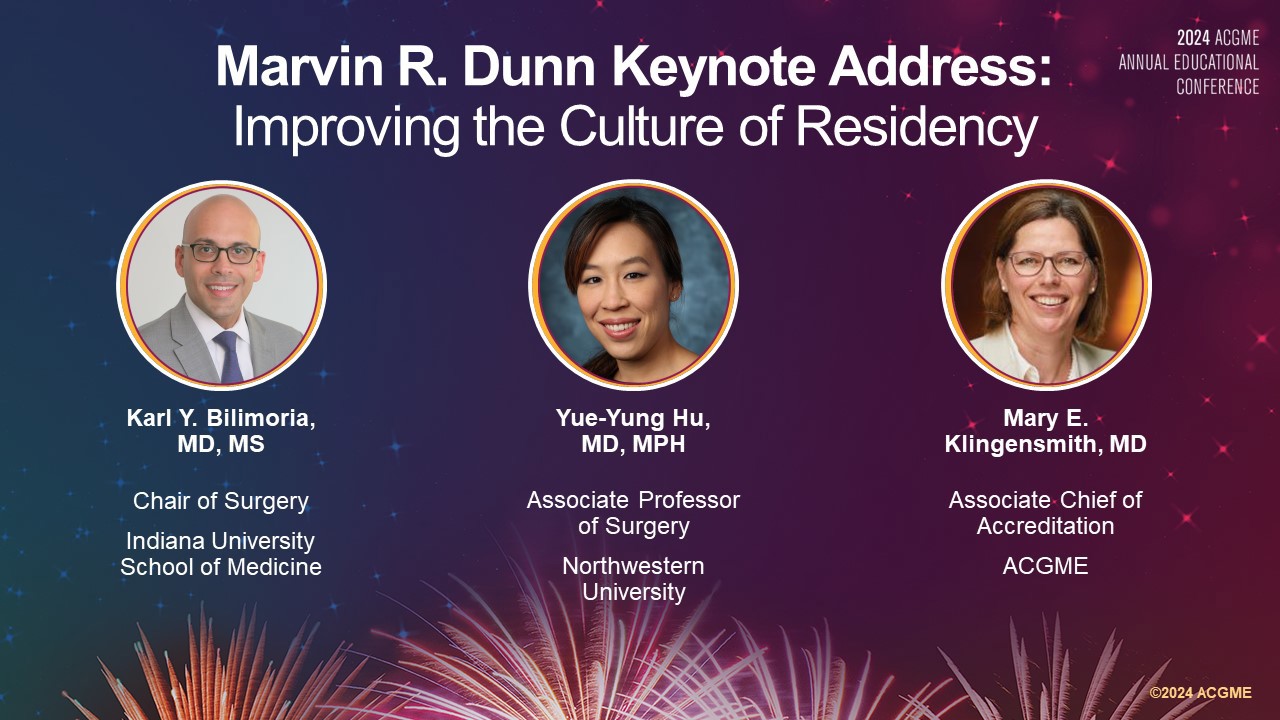 2024 ACGME ANNUAL EDUCATIONAL CONFERENCE

Marvin R. Dunn Keynote Address:
Improving the Culture of Residency

Karl Y. Bilimoria, MD, MS

Chair of Surgery

Indiana University School of Medicine

Yue-Yung Hu, MD, MPH

Associate Professor of Surgery

Northwestern University

Mary E. Klingensmith, MD

Associate Chief of Accreditation

ACGME

©2024 ACGME